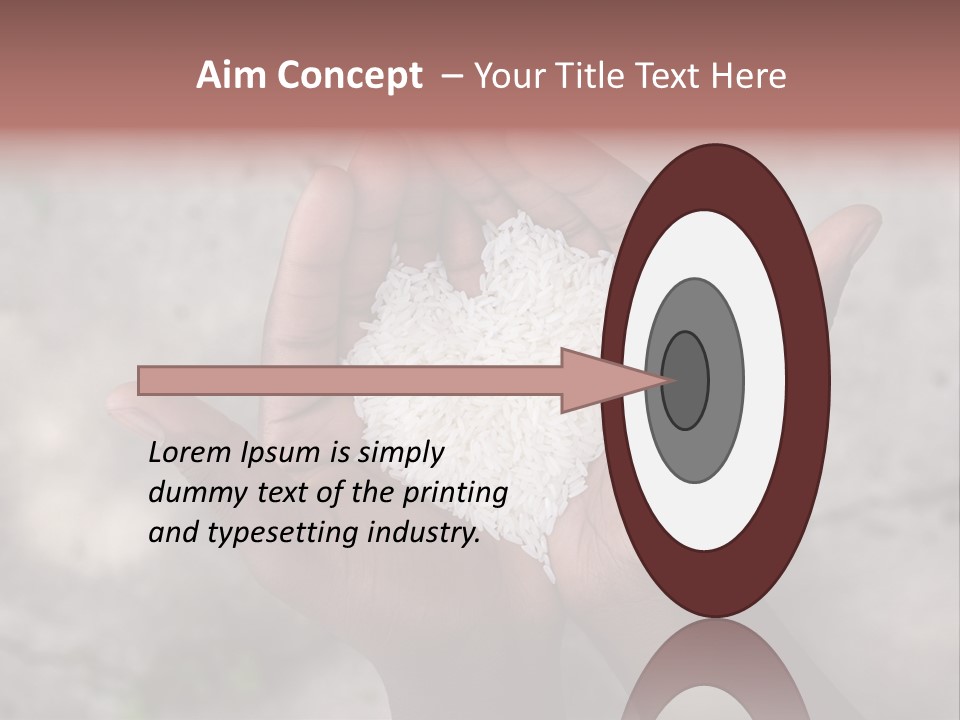 Aim Concept – Your Title Text Here

Lorem Ipsum is simply dummy text of the printing and typesetting industry.